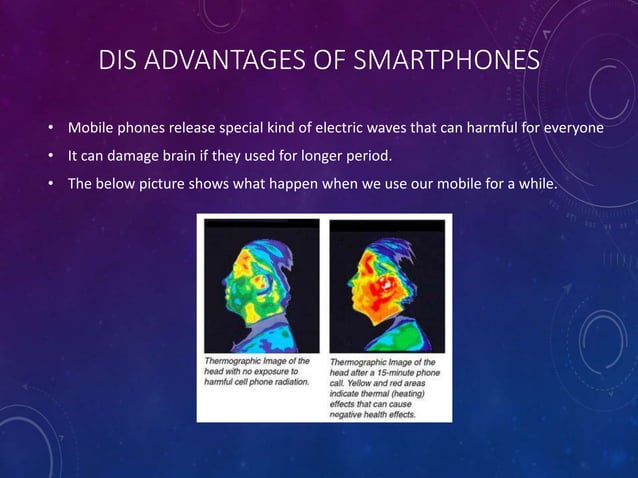 DIS ADVANTAGES OF SMARTPHONES

• Mobile phones release special kind of electric waves that can harmful for everyone
• It can damage brain if they used for longer period.
• The below picture shows what happen when we use our mobile for a while.

Thermographic Image of the head with no exposure to harmful cell phone radiation.

Thermographic Image of the head after a 15-minute phone call. Yellow and red areas indicate thermal (heating) effects that can cause negative health effects.